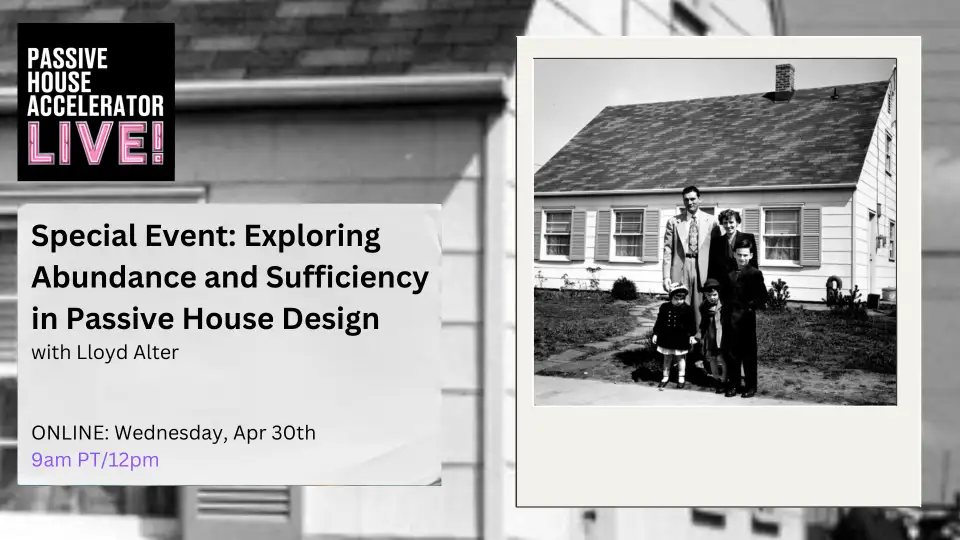 PASSIVE HOUSE ACCELERATOR LIVE!

Special Event: Exploring Abundance and Sufficiency in Passive House Design

with Lloyd Alter

ONLINE: Wednesday, Apr 30th

9am PT/12pm